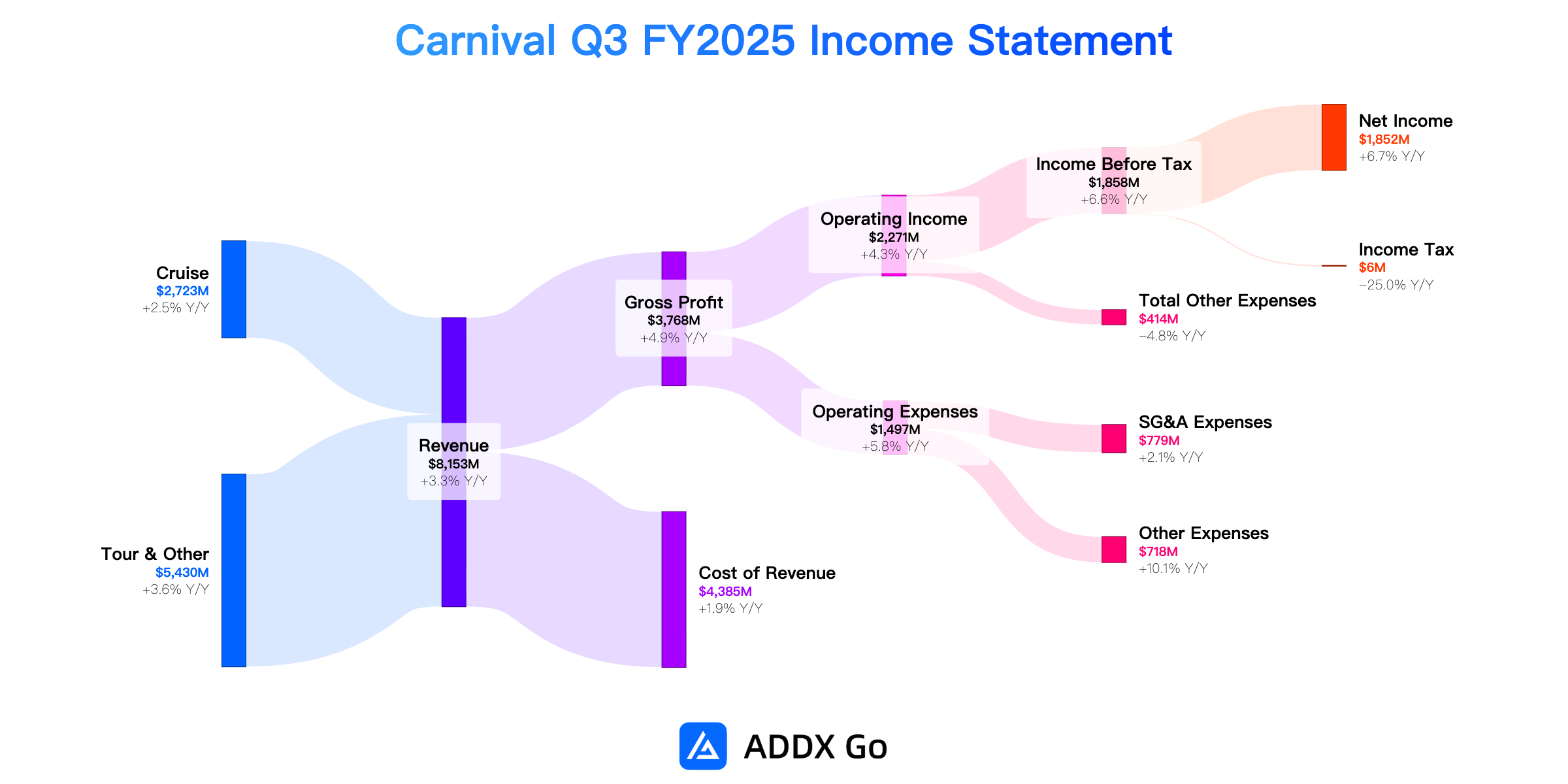 Carnival Q3 FY2025 Income Statement

Cruise
$2,723M
+2.5% Y/Y

Tour & Other
$5,430M
+3.6% Y/Y

Revenue
$8,153M
+3.3% Y/Y

Gross Profit
$3,768M
+4.9% Y/Y

Cost of Revenue
$4,385M
+1.9% Y/Y

Operating Income
$2,271M
+4.3% Y/Y

Operating Expenses
$1,497M
+5.8% Y/Y

Income Before Tax
$1,858M
+6.6% Y/Y

Total Other Expenses
$414M
−4.8% Y/Y

SG&A Expenses
$779M
+2.1% Y/Y

Other Expenses
$718M
+10.1% Y/Y

Net Income
$1,852M
+6.7% Y/Y

Income Tax
$6M
−25.0% Y/Y

ADDX Go